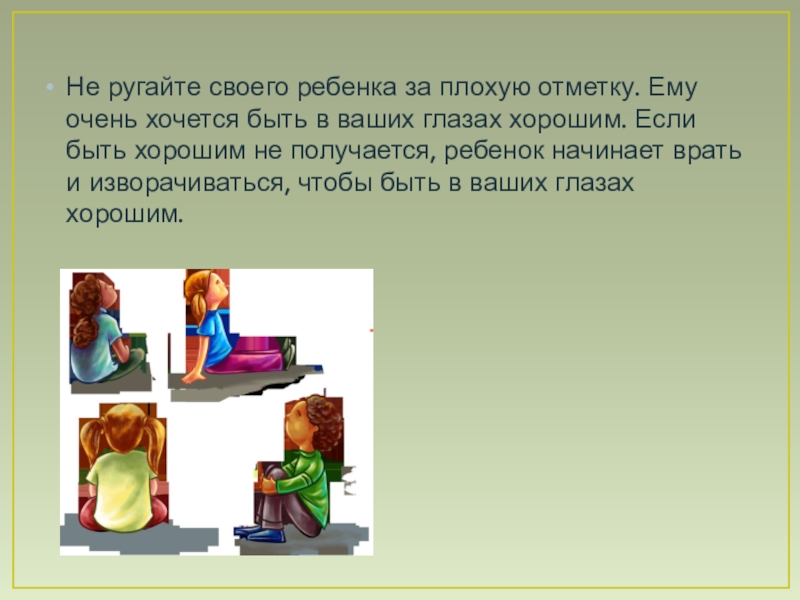 • Не ругайте своего ребенка за плохую отметку. Ему очень хочется быть в ваших глазах хорошим. Если быть хорошим не получается, ребенок начинает врать и изворачиваться, чтобы быть в ваших глазах хорошим.